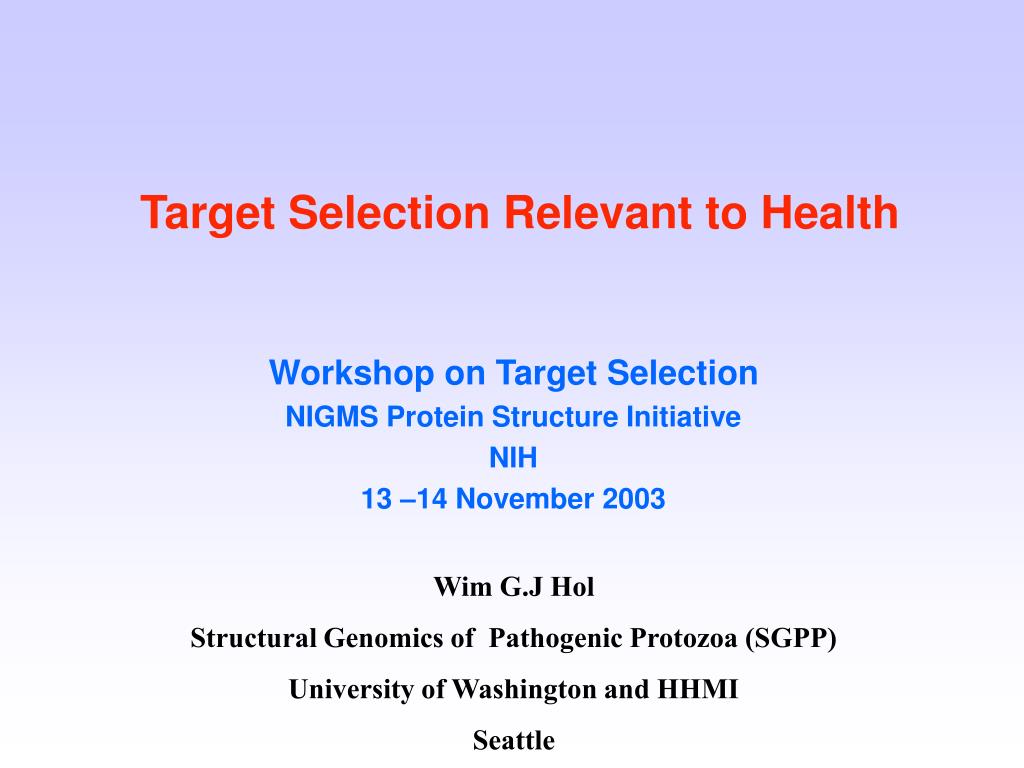 Target Selection Relevant to Health

Workshop on Target Selection
NIGMS Protein Structure Initiative
NIH
13 –14 November 2003

Wim G.J Hol
Structural Genomics of Pathogenic Protozoa (SGPP)
University of Washington and HHMI
Seattle